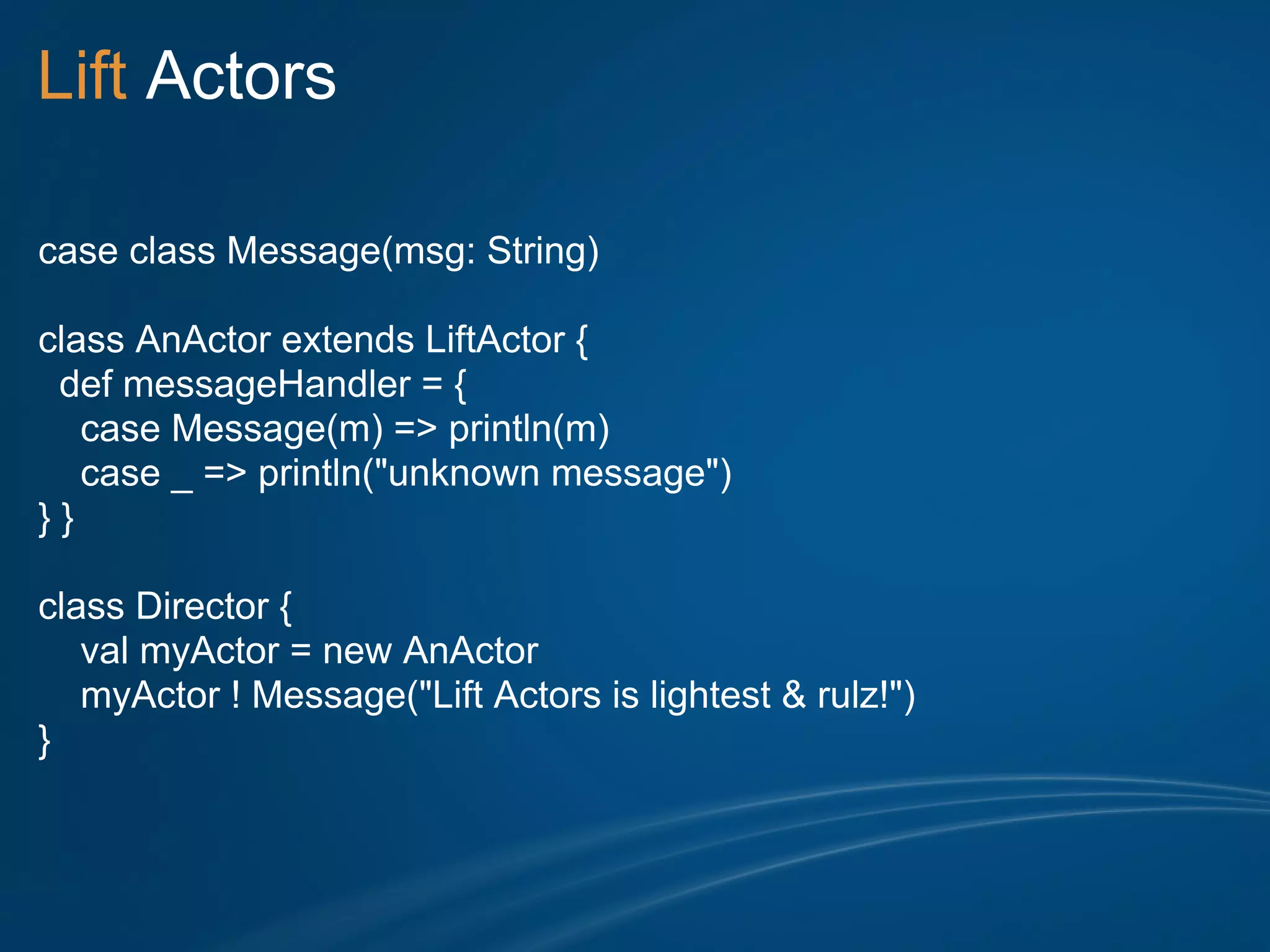 Lift Actors

case class Message(msg: String)

class AnActor extends LiftActor {
  def messageHandler = {
    case Message(m) => println(m)
    case _ => println("unknown message")
} }

class Director {
    val myActor = new AnActor
    myActor ! Message("Lift Actors is lightest & rulz!")
}